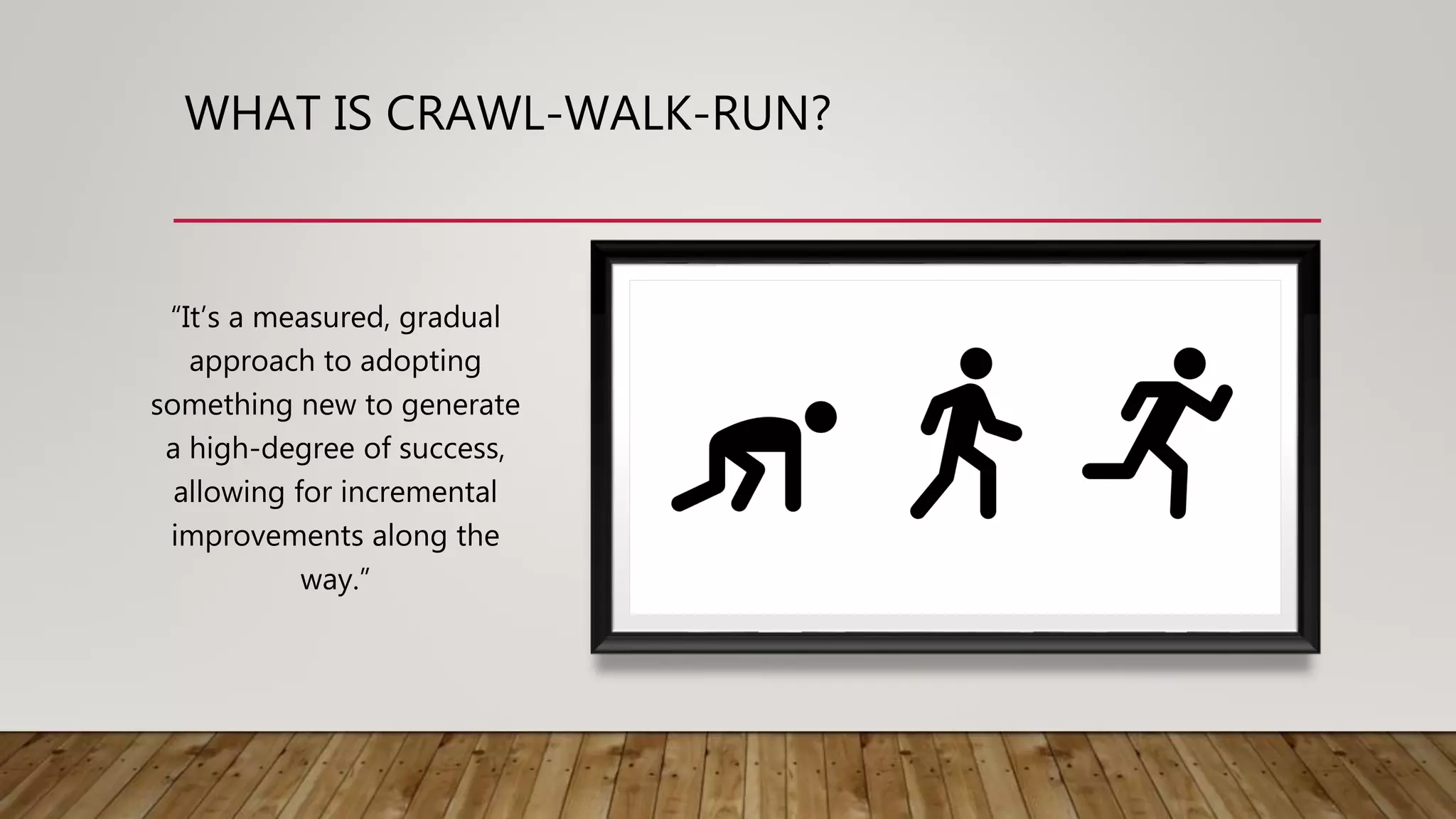 WHAT IS CRAWL-WALK-RUN?

“It’s a measured, gradual approach to adopting something new to generate a high-degree of success, allowing for incremental improvements along the way.”